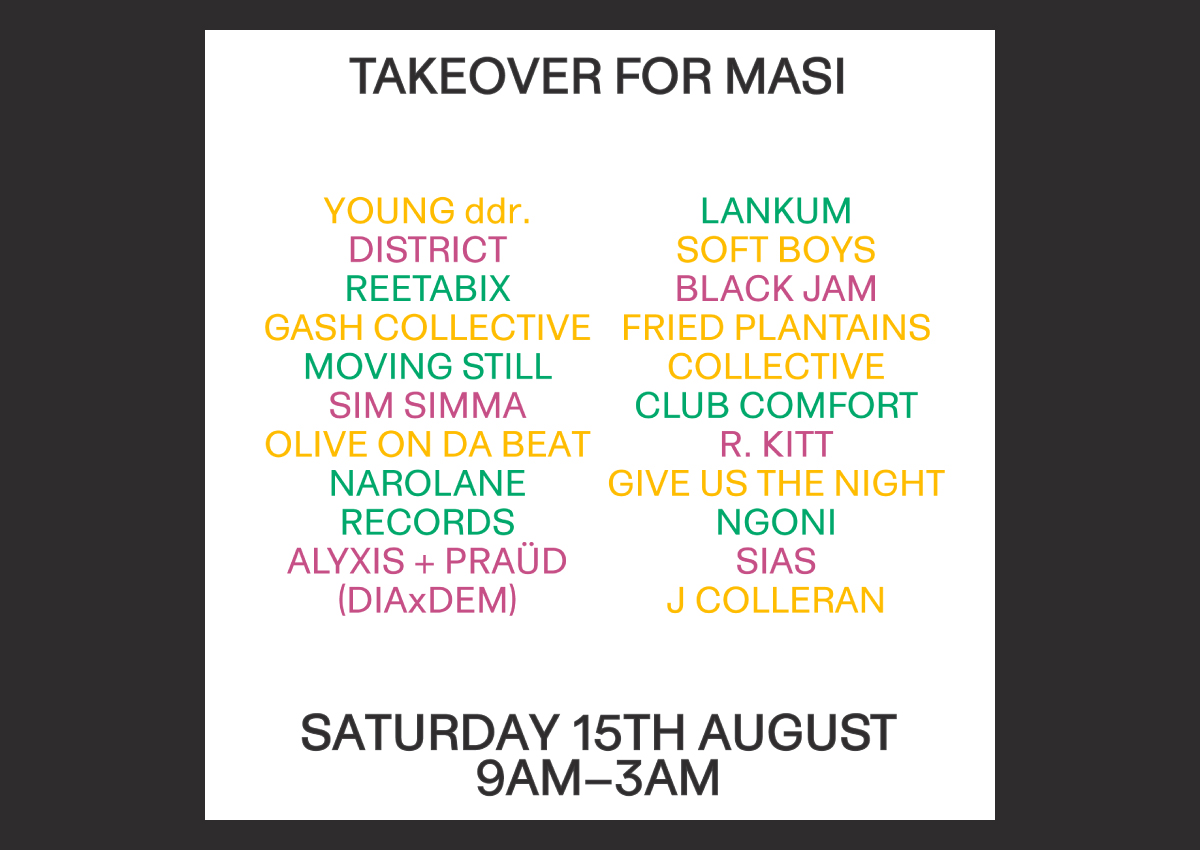 TAKEOVER FOR MASI

YOUNG ddr.
DISTRICT
REETABIX
GASH COLLECTIVE
MOVING STILL
SIM SIMMA
OLIVE ON DA BEAT
NAROLANE RECORDS
ALYXIS + PRAÜD (DIAxDEM)

LANKUM
SOFT BOYS
BLACK JAM
FRIED PLANTAINS COLLECTIVE
CLUB COMFORT
R. KITT
GIVE US THE NIGHT
NGONI
SIAS
J COLLERAN

SATURDAY 15TH AUGUST
9AM–3AM